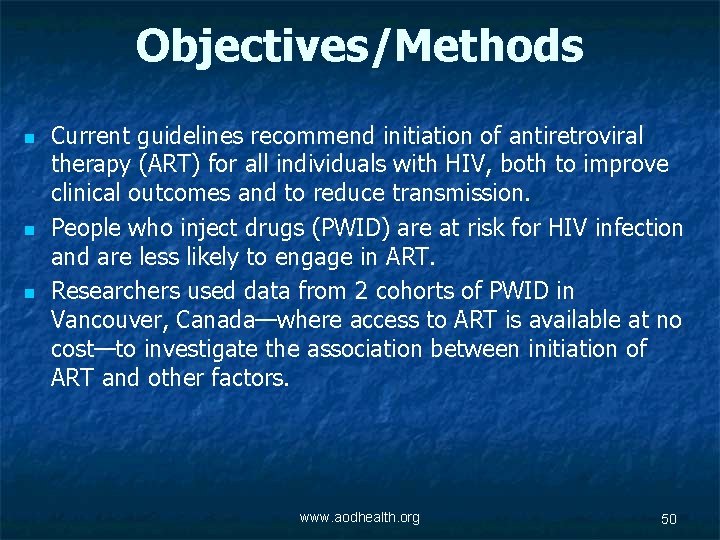 Objectives/Methods

- Current guidelines recommend initiation of antiretroviral therapy (ART) for all individuals with HIV, both to improve clinical outcomes and to reduce transmission.
- People who inject drugs (PWID) are at risk for HIV infection and are less likely to engage in ART.
- Researchers used data from 2 cohorts of PWID in Vancouver, Canada—where access to ART is available at no cost—to investigate the association between initiation of ART and other factors.

www.aodhealth.org

50